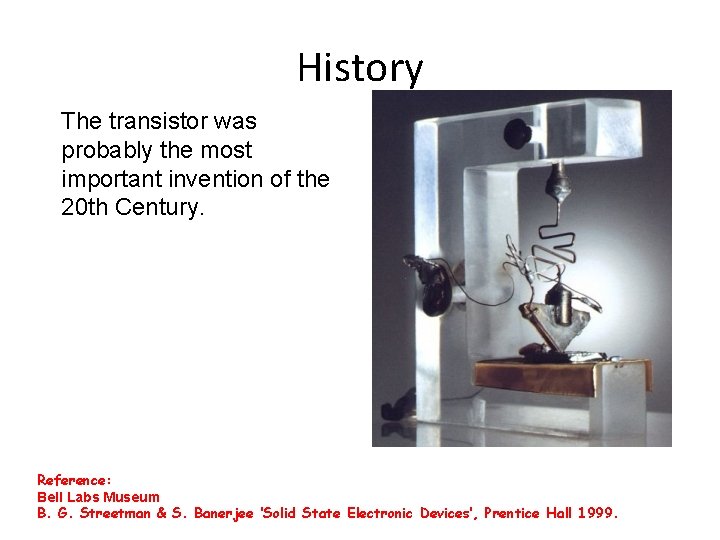 History

The transistor was probably the most important invention of the 20th Century.

Reference:
Bell Labs Museum
B. G. Streetman & S. Banerjee 'Solid State Electronic Devices', Prentice Hall 1999.